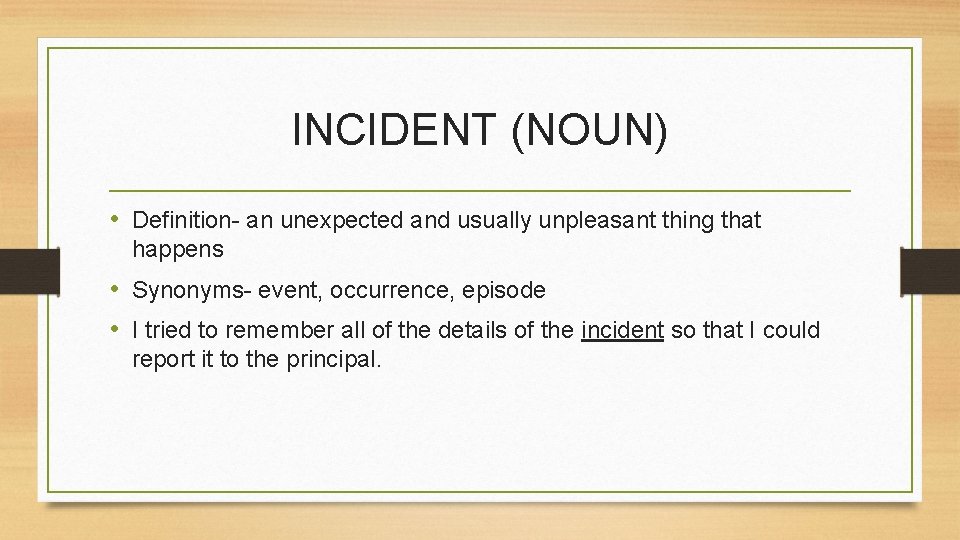 INCIDENT (NOUN)

• Definition- an unexpected and usually unpleasant thing that happens

• Synonyms- event, occurrence, episode

• I tried to remember all of the details of the incident so that I could report it to the principal.